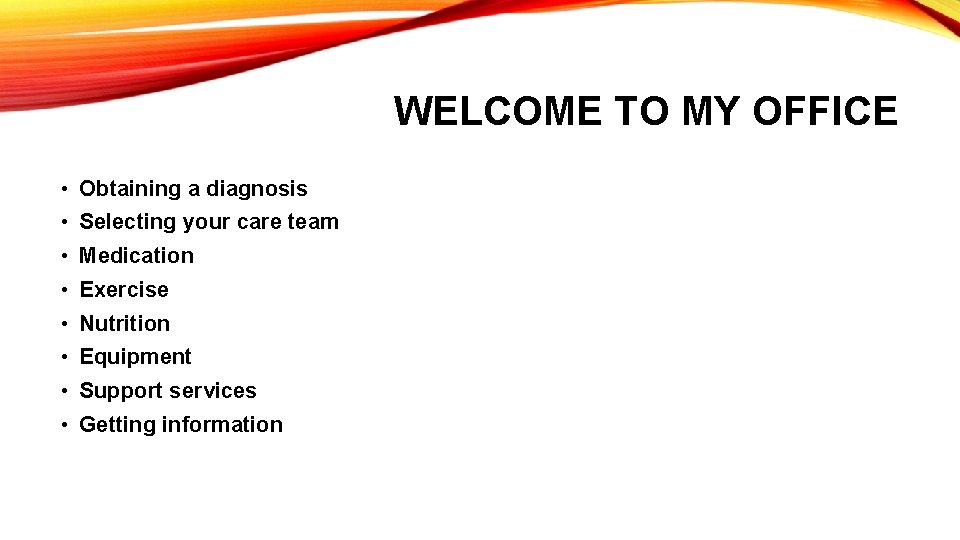 WELCOME TO MY OFFICE

• Obtaining a diagnosis
• Selecting your care team
• Medication
• Exercise
• Nutrition
• Equipment
• Support services
• Getting information